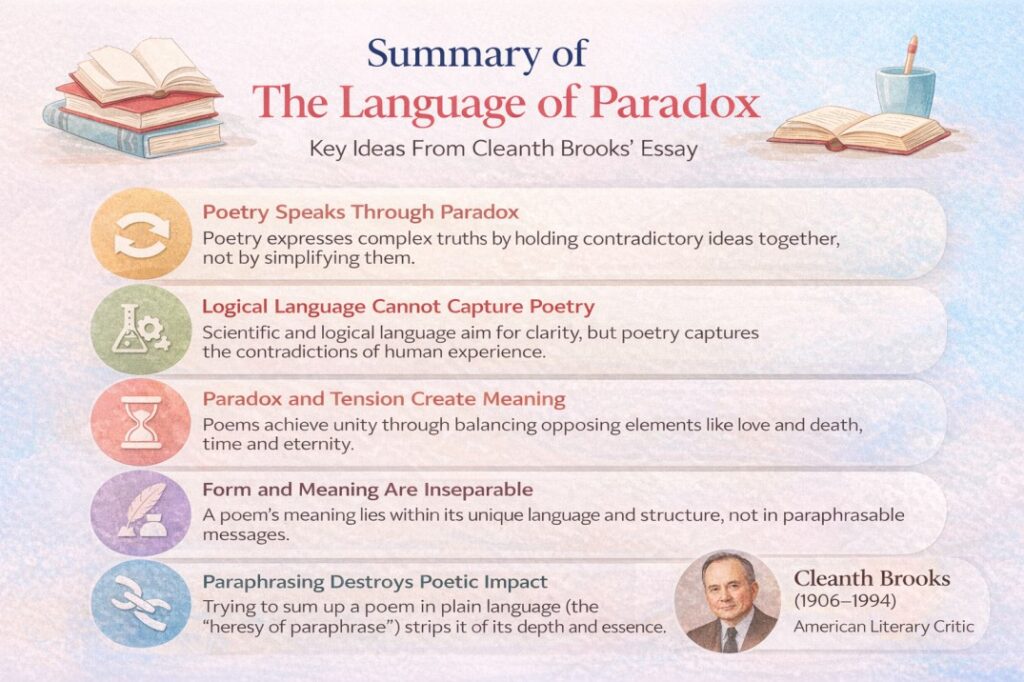 Summary of
The Language of Paradox
Key Ideas From Cleanth Brooks' Essay

Poetry Speaks Through Paradox
Poetry expresses complex truths by holding contradictory ideas together, not by simplifying them.

Logical Language Cannot Capture Poetry
Scientific and logical language aim for clarity, but poetry captures the contradictions of human experience.

Paradox and Tension Create Meaning
Poems achieve unity through balancing opposing elements like love and death, time and eternity.

Form and Meaning Are Inseparable
A poem's meaning lies within its unique language and structure, not in paraphrasable messages.

Paraphrasing Destroys Poetic Impact
Trying to sum up a poem in plain language (the "heresy of paraphrase") strips it of its depth and essence.

Cleanth Brooks
(1906–1994)
American Literary Critic